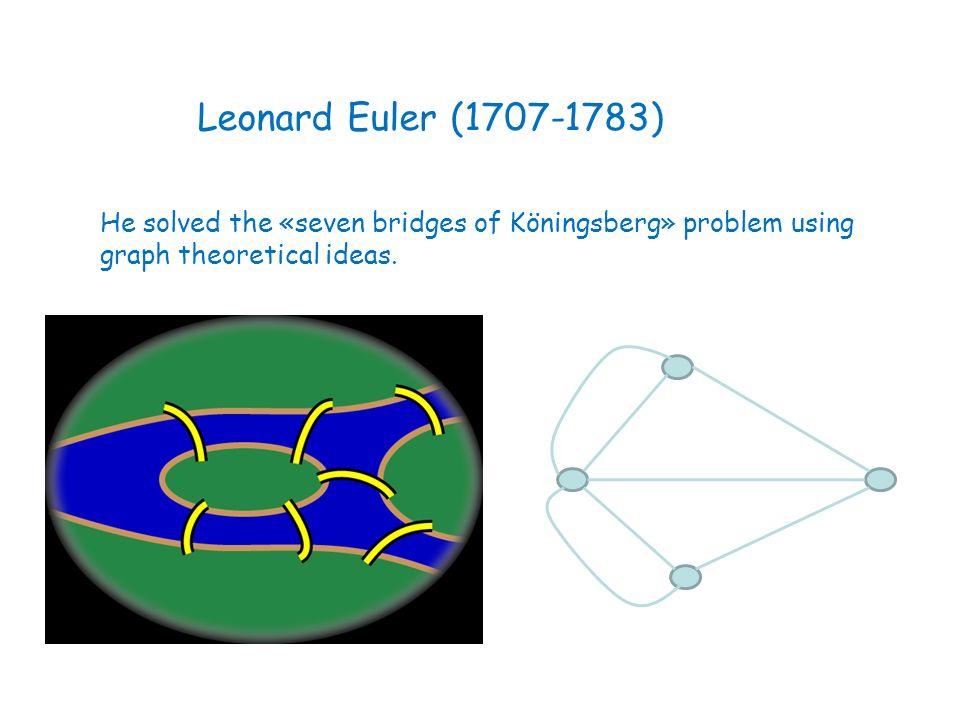 Leonard Euler (1707-1783)

He solved the «seven bridges of Köningsberg» problem using graph theoretical ideas.